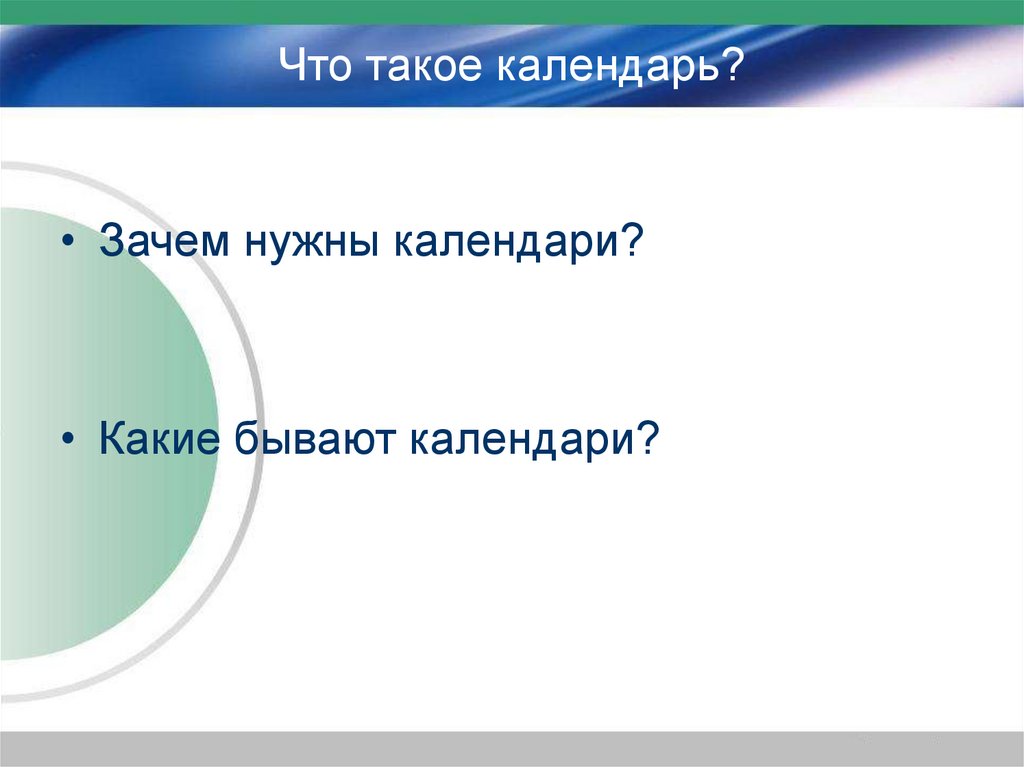 Что такое календарь?

• Зачем нужны календари?

• Какие бывают календари?